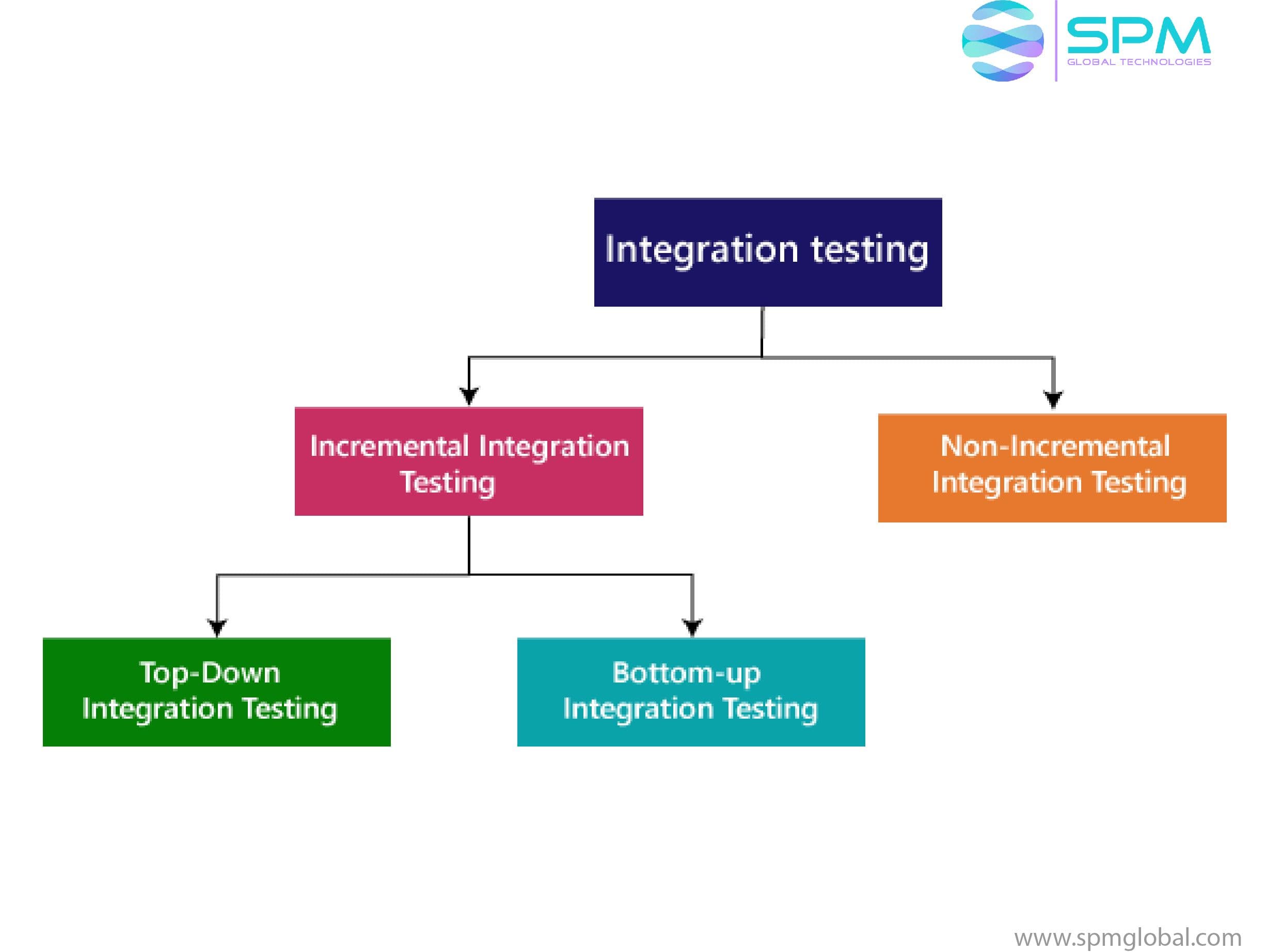 SPM
GLOBAL TECHNOLOGIES

Integration testing

Incremental Integration Testing

Non-Incremental Integration Testing

Top-Down Integration Testing

Bottom-up Integration Testing

www.spmglobal.com